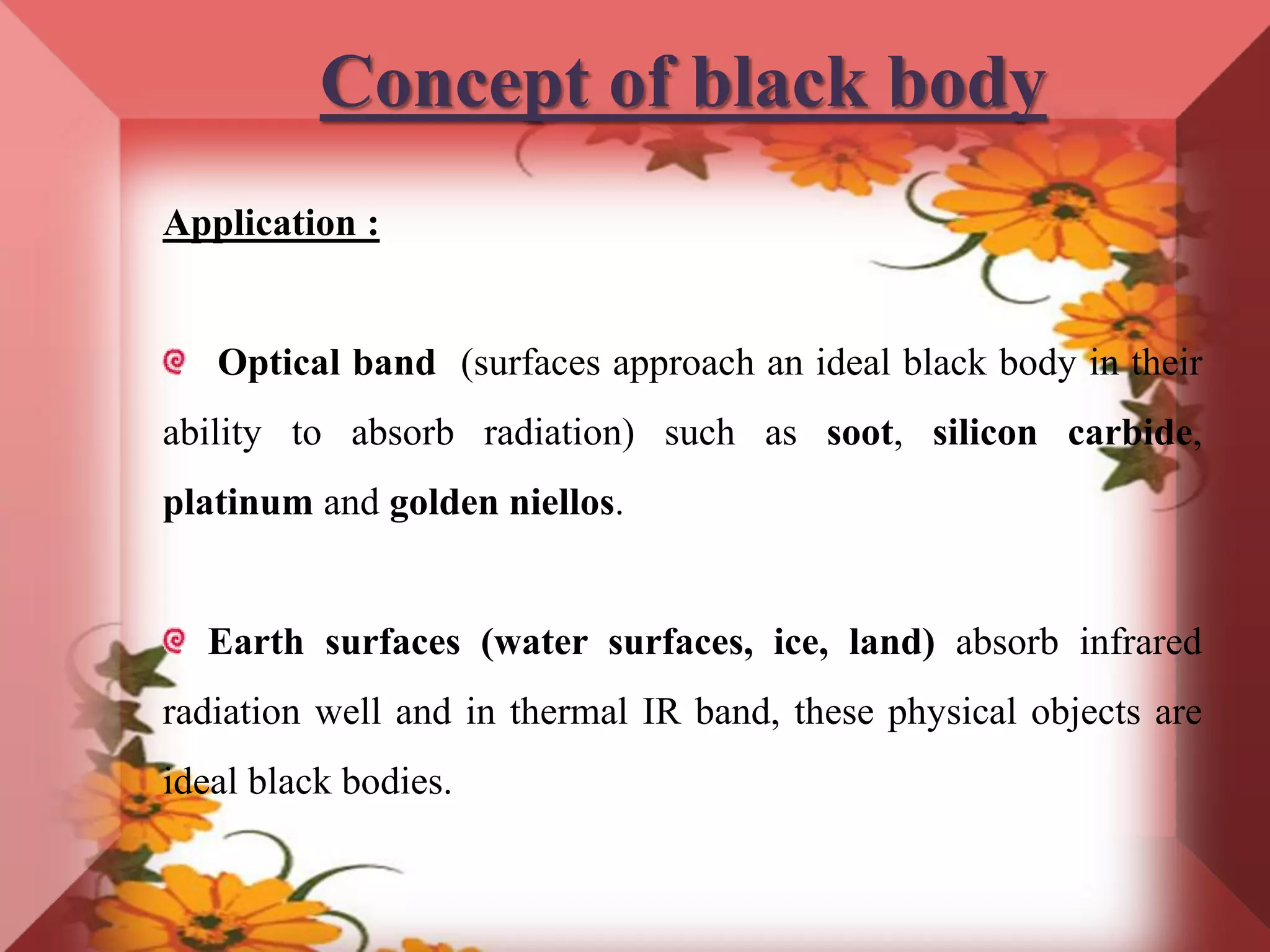 Concept of black body

Application :

Optical band (surfaces approach an ideal black body in their ability to absorb radiation) such as soot, silicon carbide, platinum and golden niellos.

Earth surfaces (water surfaces, ice, land) absorb infrared radiation well and in thermal IR band, these physical objects are ideal black bodies.